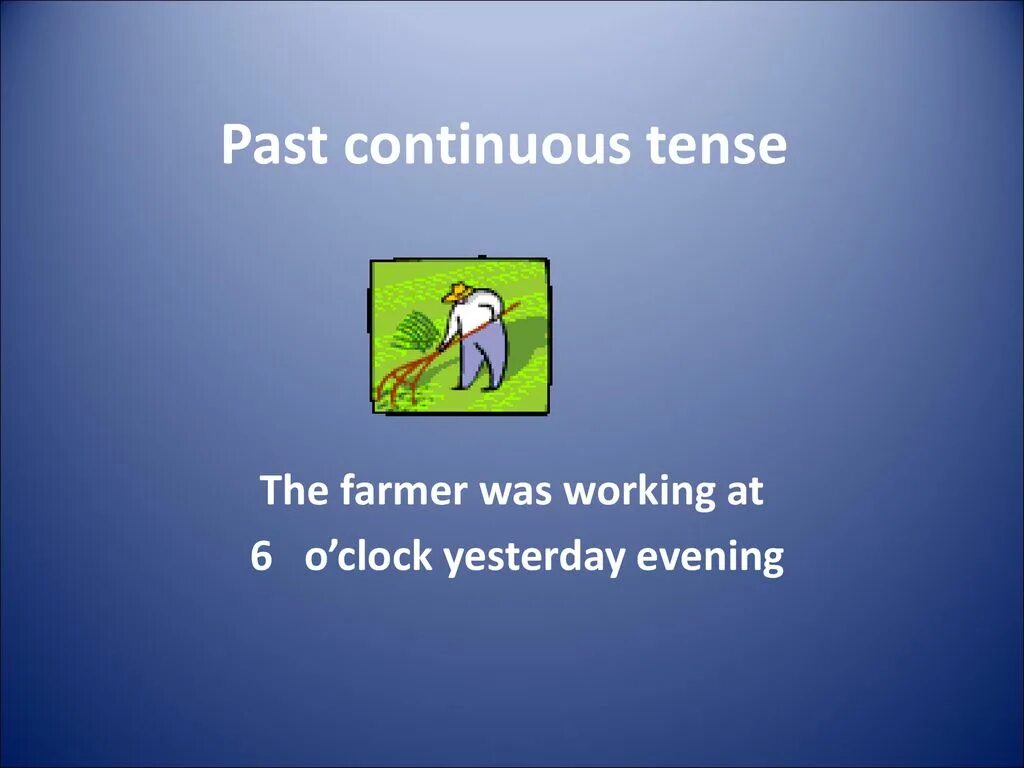 Past continuous tense

The farmer was working at
6 o’clock yesterday evening